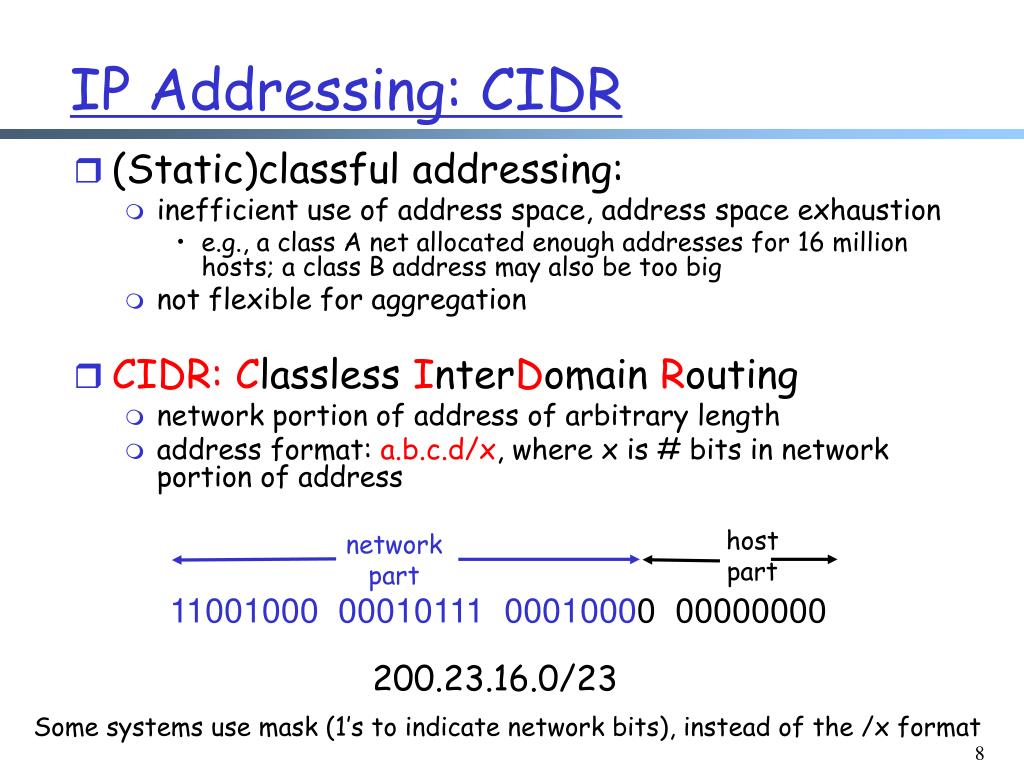 IP Addressing: CIDR

(Static)classful addressing:

inefficient use of address space, address space exhaustion

e.g., a class A net allocated enough addresses for 16 million hosts; a class B address may also be too big

not flexible for aggregation

CIDR: Classless InterDomain Routing

network portion of address of arbitrary length

address format: a.b.c.d/x, where x is # bits in network portion of address

network part

host part

11001000 00010111 00010000 00000000

200.23.16.0/23

Some systems use mask (1's to indicate network bits), instead of the /x format

8